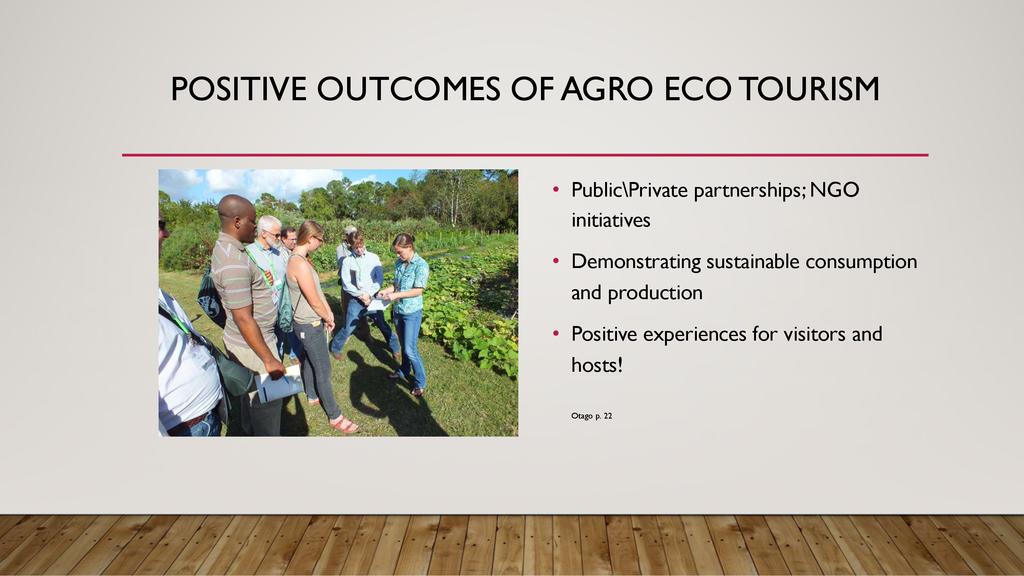 POSITIVE OUTCOMES OF AGRO ECO TOURISM

• Public\Private partnerships; NGO initiatives

• Demonstrating sustainable consumption and production

• Positive experiences for visitors and hosts!

Otago p. 22